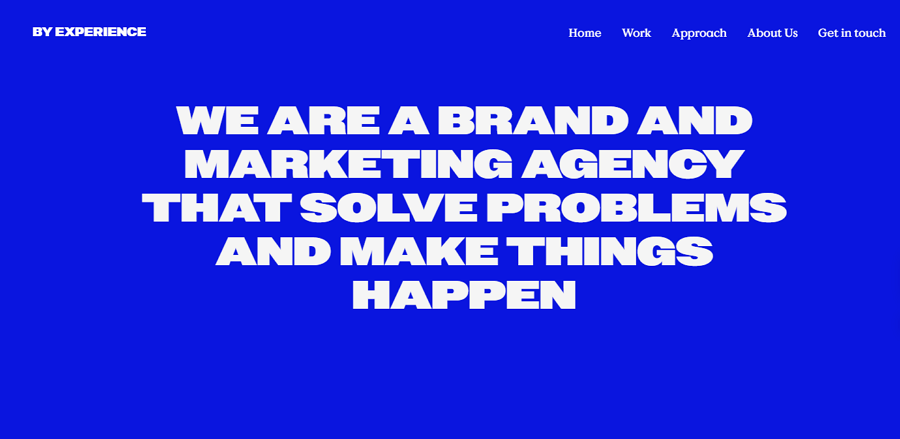 BY EXPERIENCE

Home Work Approach About Us Get in touch

WE ARE A BRAND AND MARKETING AGENCY THAT SOLVE PROBLEMS AND MAKE THINGS HAPPEN